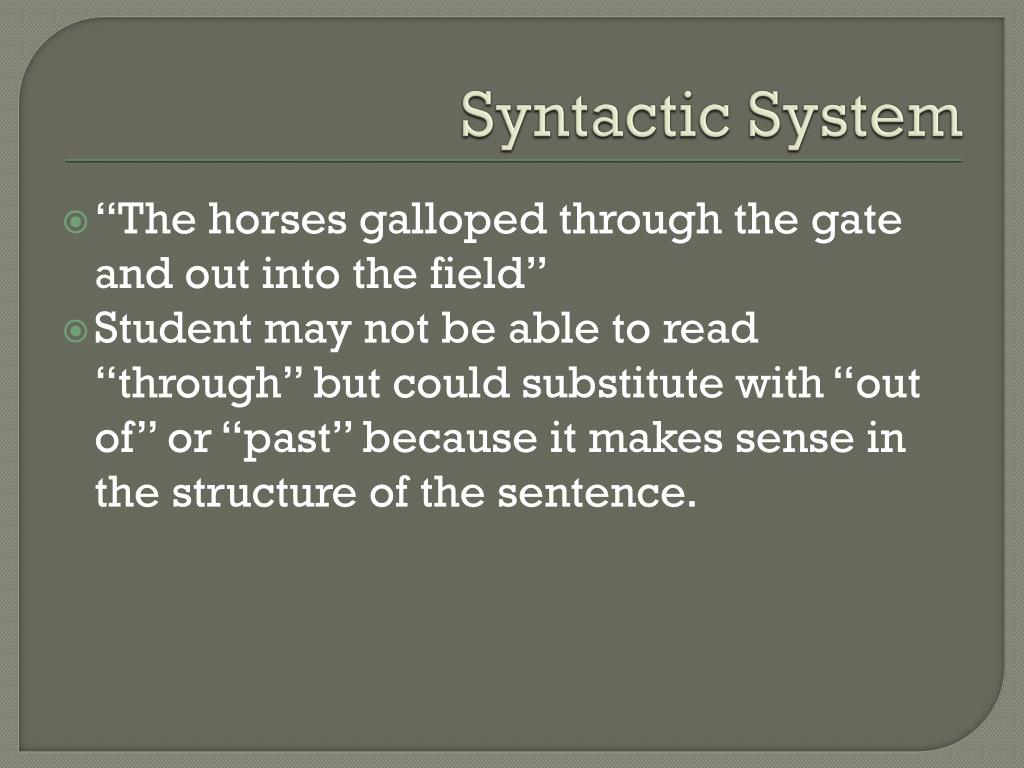 Syntactic System

“The horses galloped through the gate and out into the field”

Student may not be able to read “through” but could substitute with “out of” or “past” because it makes sense in the structure of the sentence.